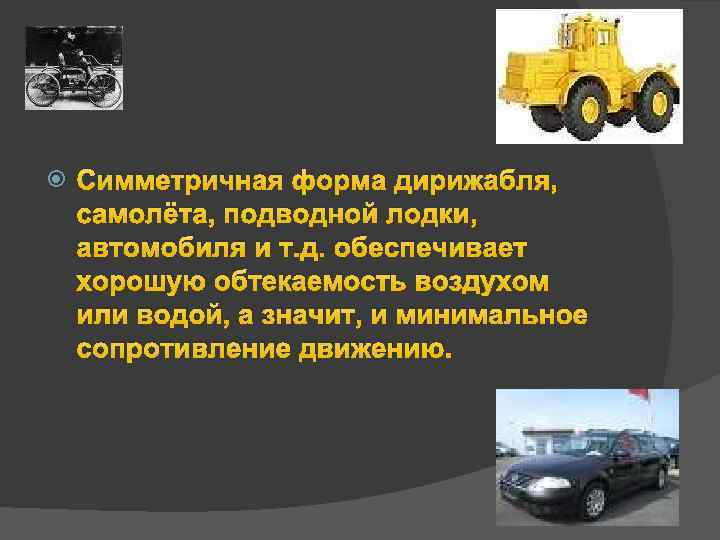 Симметричная форма дирижабля, самолёта, подводной лодки, автомобиля и т.д. обеспечивает хорошую обтекаемость воздухом или водой, а значит, и минимальное сопротивление движению.